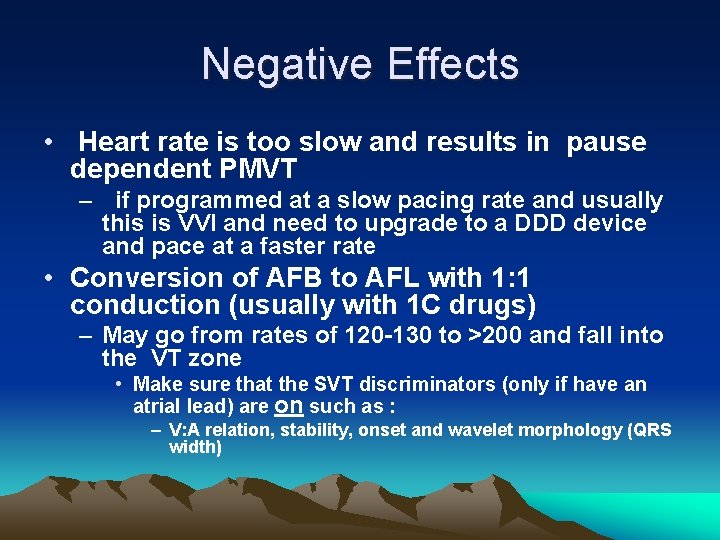 Negative Effects

• Heart rate is too slow and results in pause dependent PMVT

– if programmed at a slow pacing rate and usually this is VVI and need to upgrade to a DDD device and pace at a faster rate

• Conversion of AFB to AFL with 1:1 conduction (usually with 1C drugs)

– May go from rates of 120-130 to >200 and fall into the VT zone

• Make sure that the SVT discriminators (only if have an atrial lead) are on such as :

– V:A relation, stability, onset and wavelet morphology (QRS width)